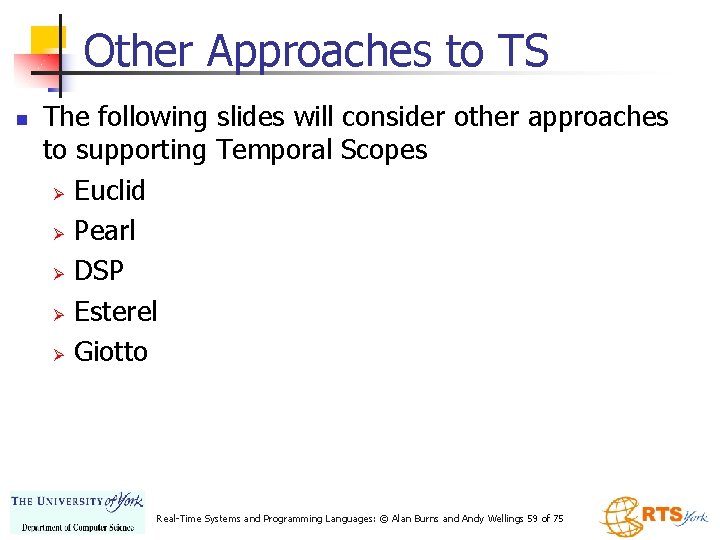 Other Approaches to TS

The following slides will consider other approaches to supporting Temporal Scopes

Euclid

Pearl

DSP

Esterel

Giotto

THE UNIVERSITY of York
Department of Computer Science

Real-Time Systems and Programming Languages: © Alan Burns and Andy Wellings 59 of 75

RTS York